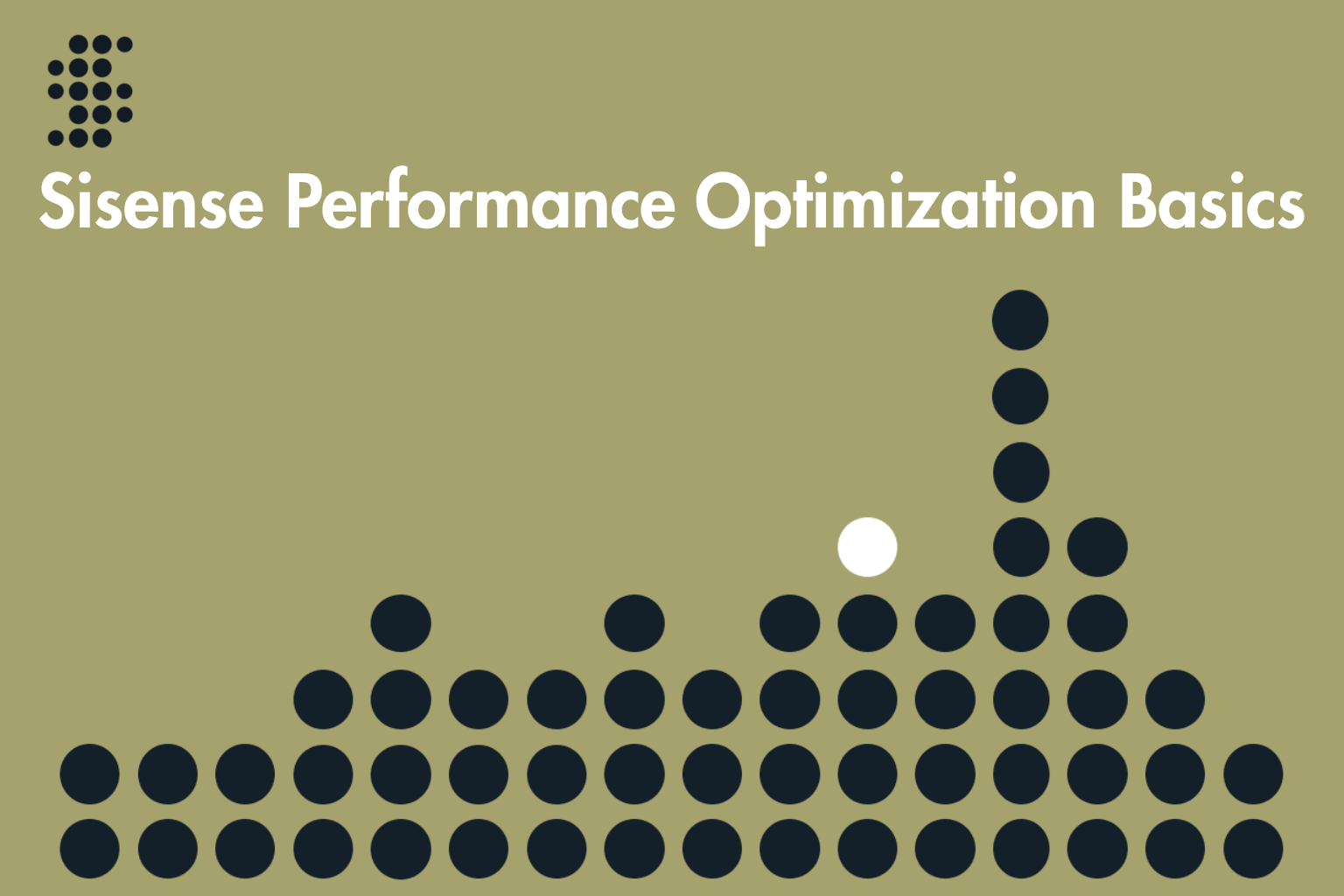 Sisense Performance Optimization Basics